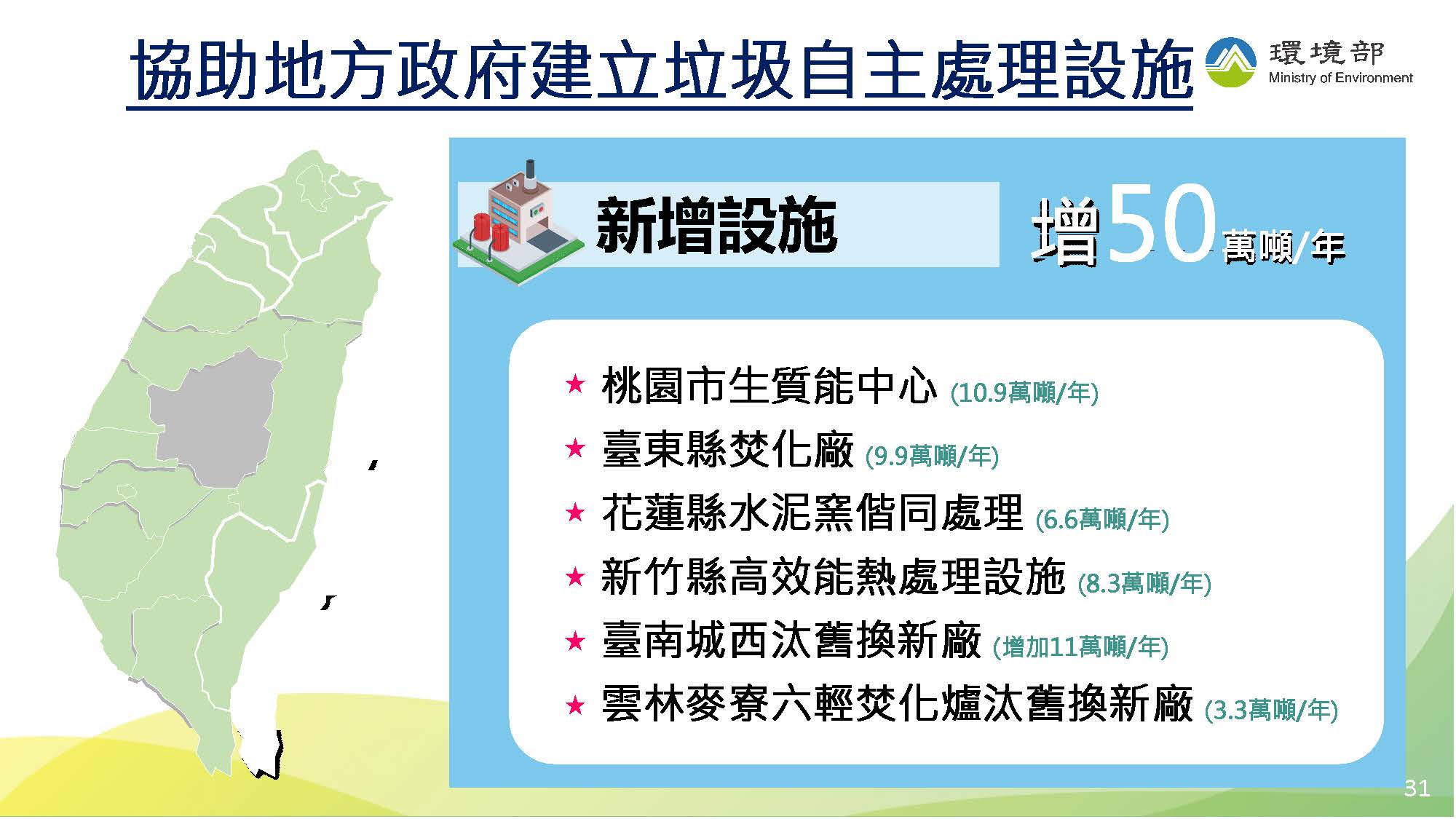 協助地方政府建立垃圾自主處理設施

環境部
Ministry of Environment

新增設施

增50萬噸/年

★ 桃園市生質能中心 (10.9萬噸/年)
★ 臺東縣焚化廠 (9.9萬噸/年)
★ 花蓮縣水泥窯偕同處理 (6.6萬噸/年)
★ 新竹縣高效能熱處理設施 (8.3萬噸/年)
★ 臺南城西汰舊換新廠 (增加11萬噸/年)
★ 雲林麥寮六輕焚化爐汰舊換新廠 (3.3萬噸/年)

31